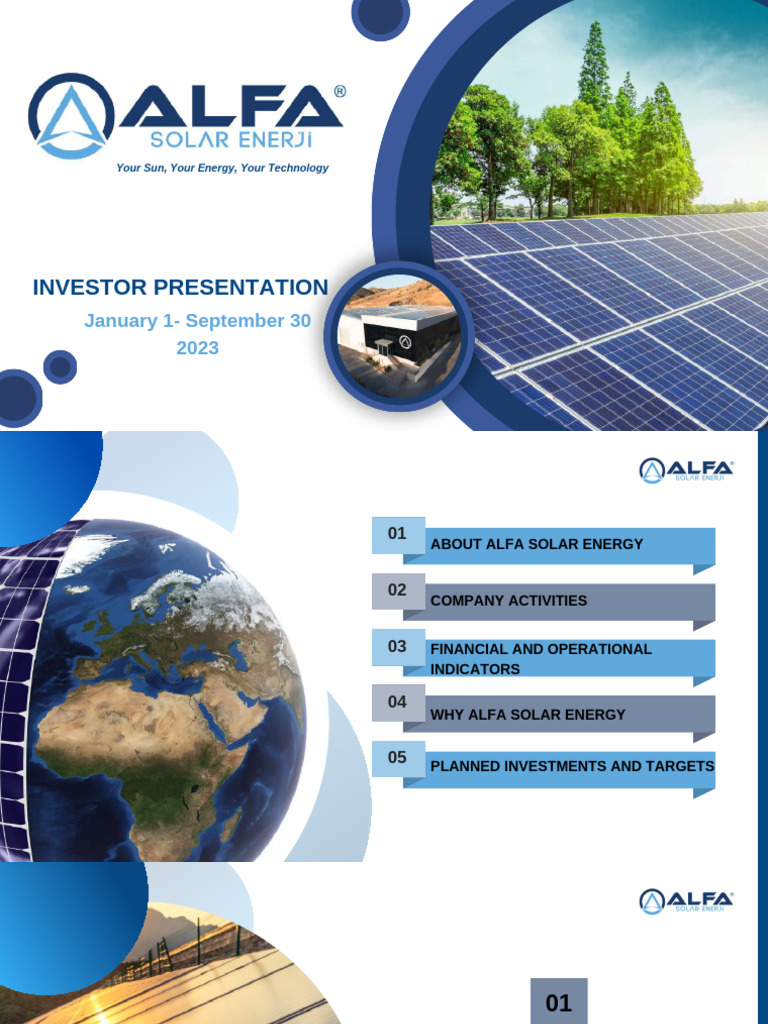 ALFA®
SOLAR ENERJİ
Your Sun, Your Energy, Your Technology

INVESTOR PRESENTATION
January 1- September 30 2023

ALFA®
SOLAR ENERJİ

01 ABOUT ALFA SOLAR ENERGY
02 COMPANY ACTIVITIES
03 FINANCIAL AND OPERATIONAL INDICATORS
04 WHY ALFA SOLAR ENERGY
05 PLANNED INVESTMENTS AND TARGETS

ALFA®
SOLAR ENERJİ

01